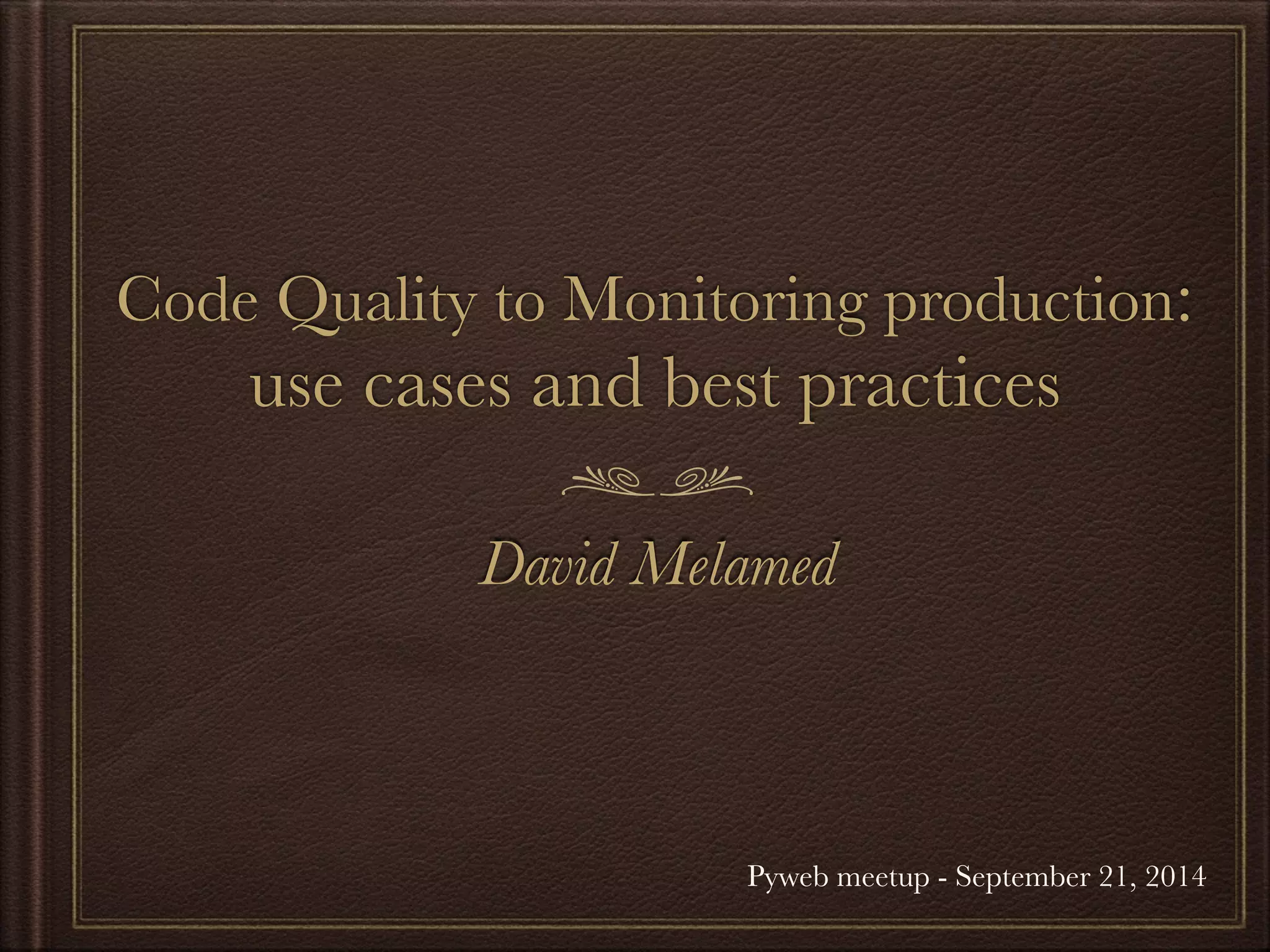 Code Quality to Monitoring production: use cases and best practices

David Melamed

Pyweb meetup - September 21, 2014